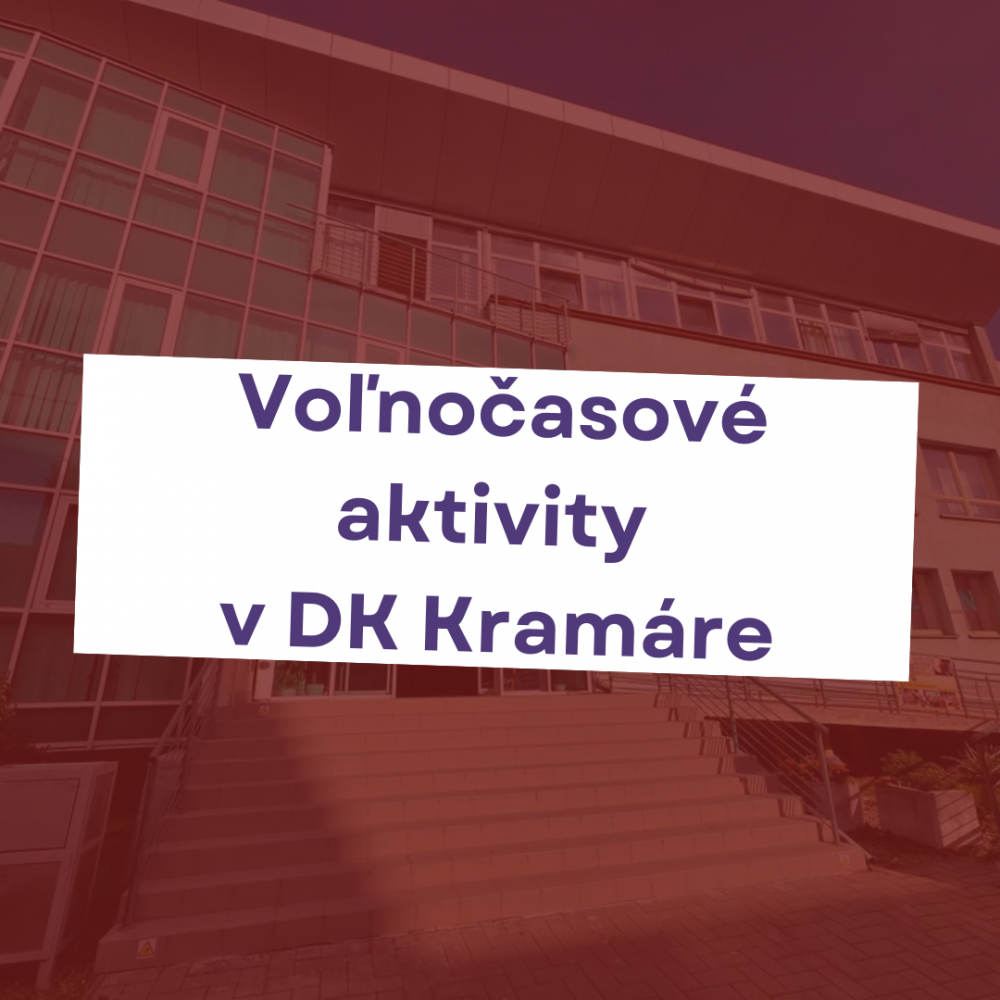 Voľnočasové aktivity v DK Kramáre